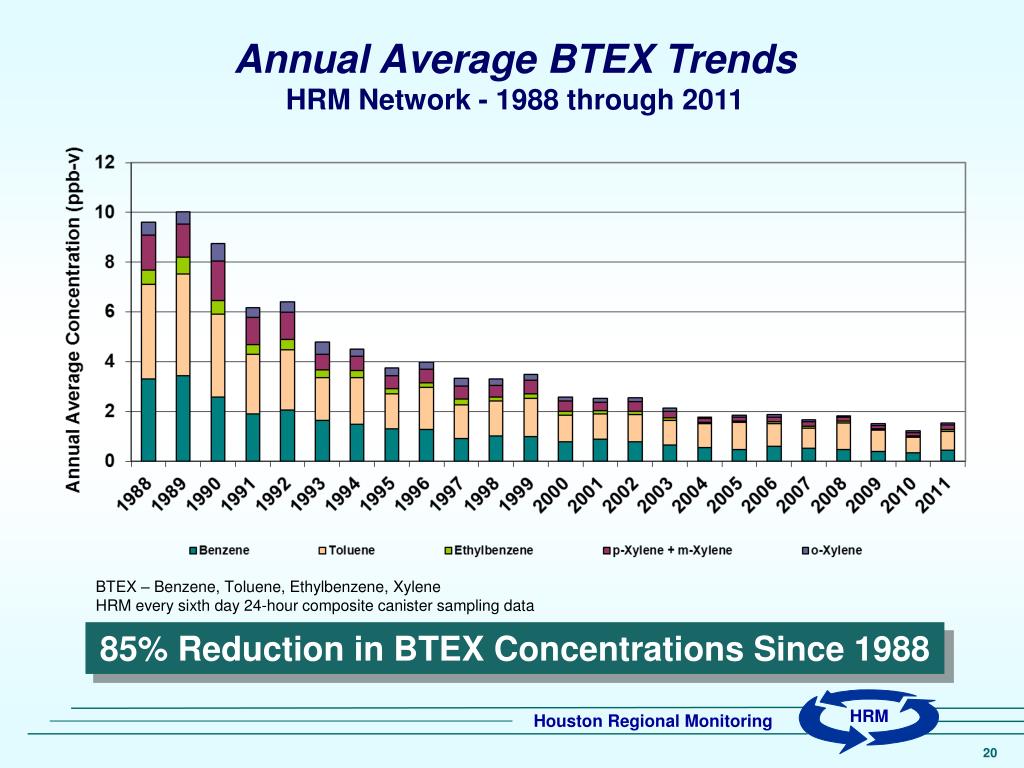 Annual Average BTEX Trends
HRM Network - 1988 through 2011

Annual Average Concentration (ppb-v)

12
10
8
6
4
2
0

1988 1989 1990 1991 1992 1993 1994 1995 1996 1997 1998 1999 2000 2001 2002 2003 2004 2005 2006 2007 2008 2009 2010 2011

Benzene Toluene Ethylbenzene p-Xylene + m-Xylene o-Xylene

BTEX – Benzene, Toluene, Ethylbenzene, Xylene
HRM every sixth day 24-hour composite canister sampling data

85% Reduction in BTEX Concentrations Since 1988

Houston Regional Monitoring
HRM

20